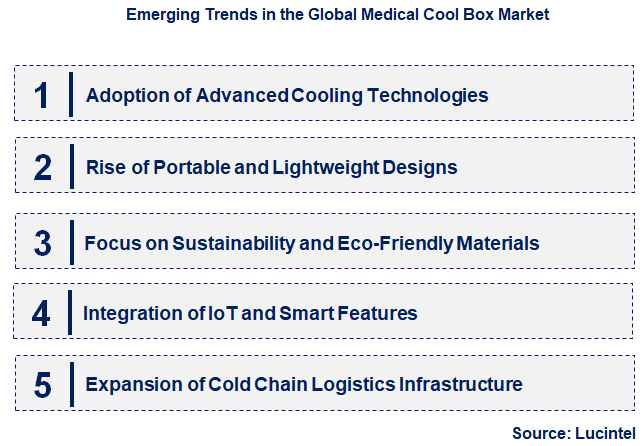 Emerging Trends in the Global Medical Cool Box Market

1 Adoption of Advanced Cooling Technologies

2 Rise of Portable and Lightweight Designs

3 Focus on Sustainability and Eco-Friendly Materials

4 Integration of IoT and Smart Features

5 Expansion of Cold Chain Logistics Infrastructure

Source: Lucintel